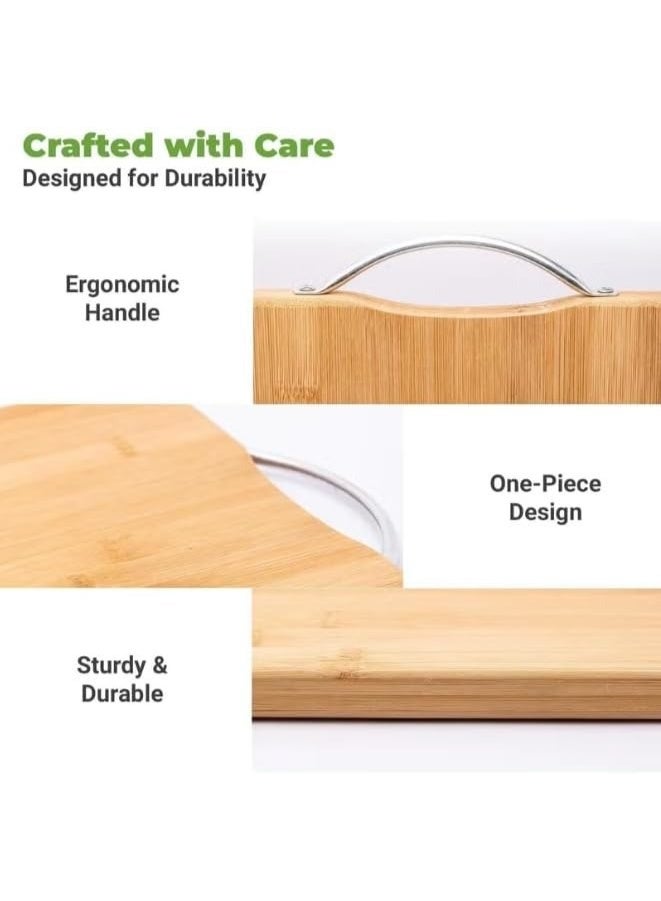 Crafted with Care
Designed for Durability

Ergonomic Handle

One-Piece Design

Sturdy & Durable